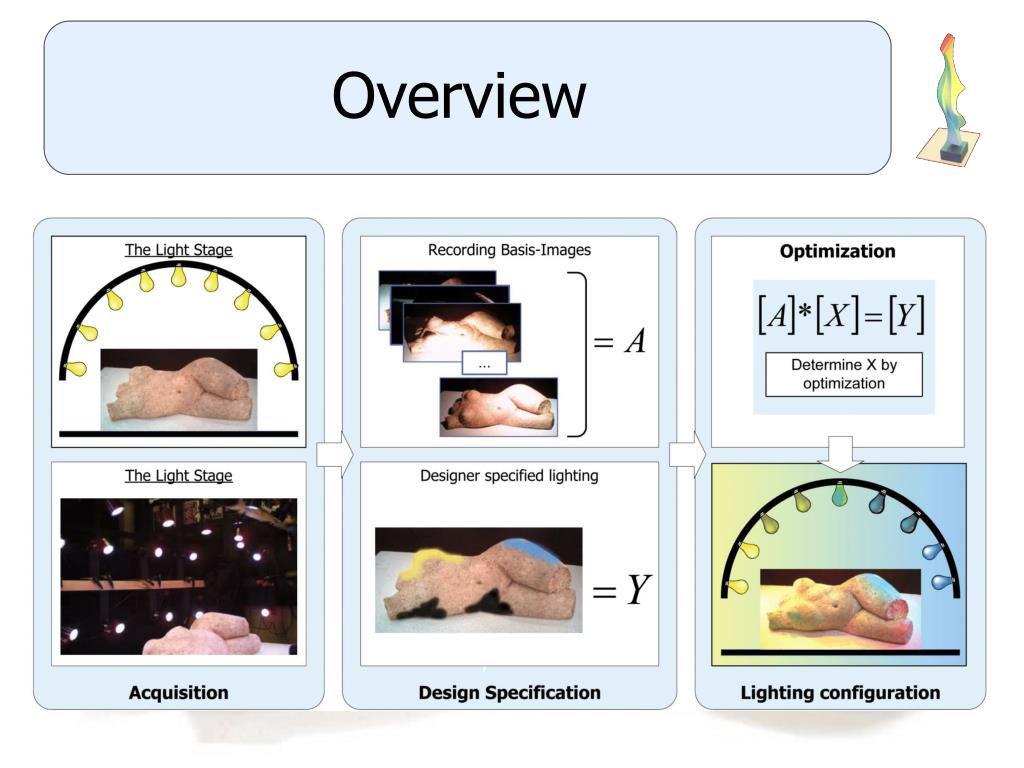 Overview

The Light Stage

The Light Stage

Acquisition

Recording Basis-Images

...

$= A$

Designer specified lighting

$= Y$

Design Specification

Optimization

$[A]*[X]=[Y]$

Determine X by optimization

Lighting configuration